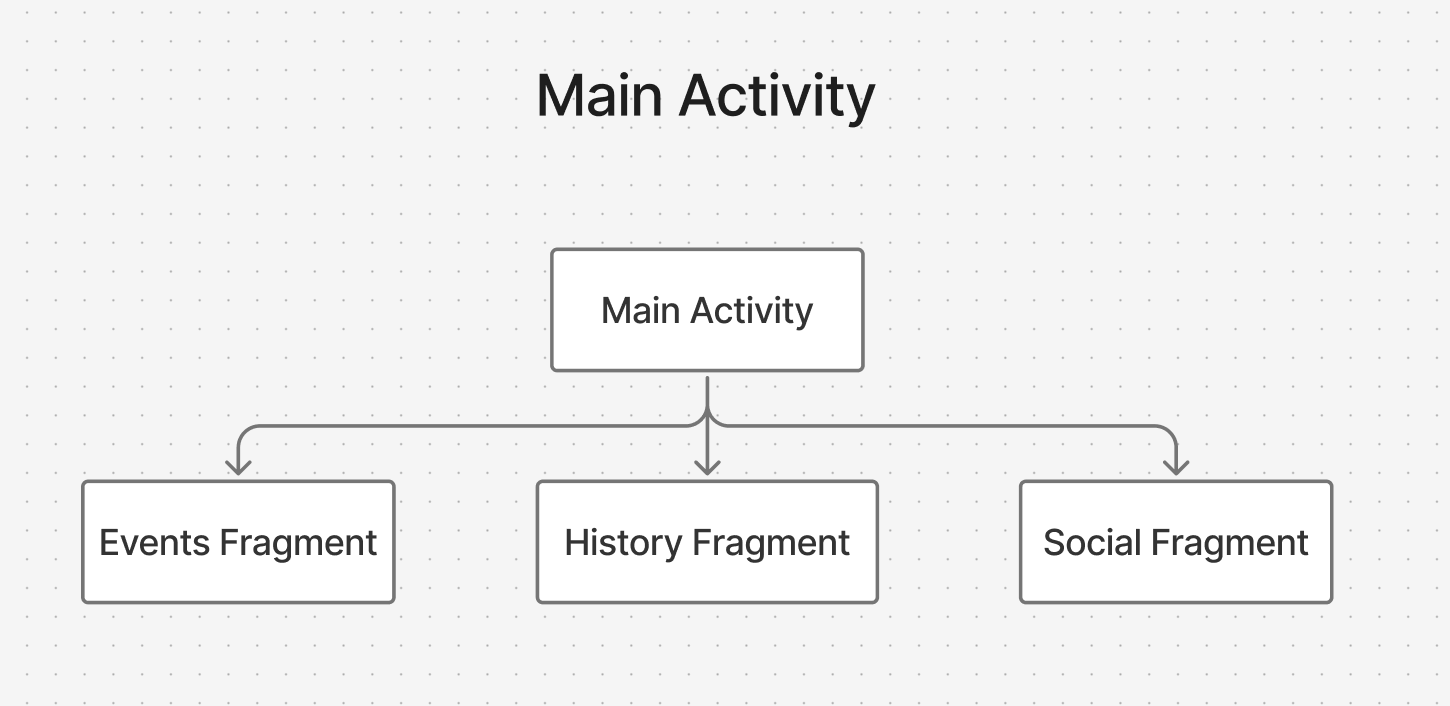 Main Activity

Main Activity

Events Fragment

History Fragment

Social Fragment